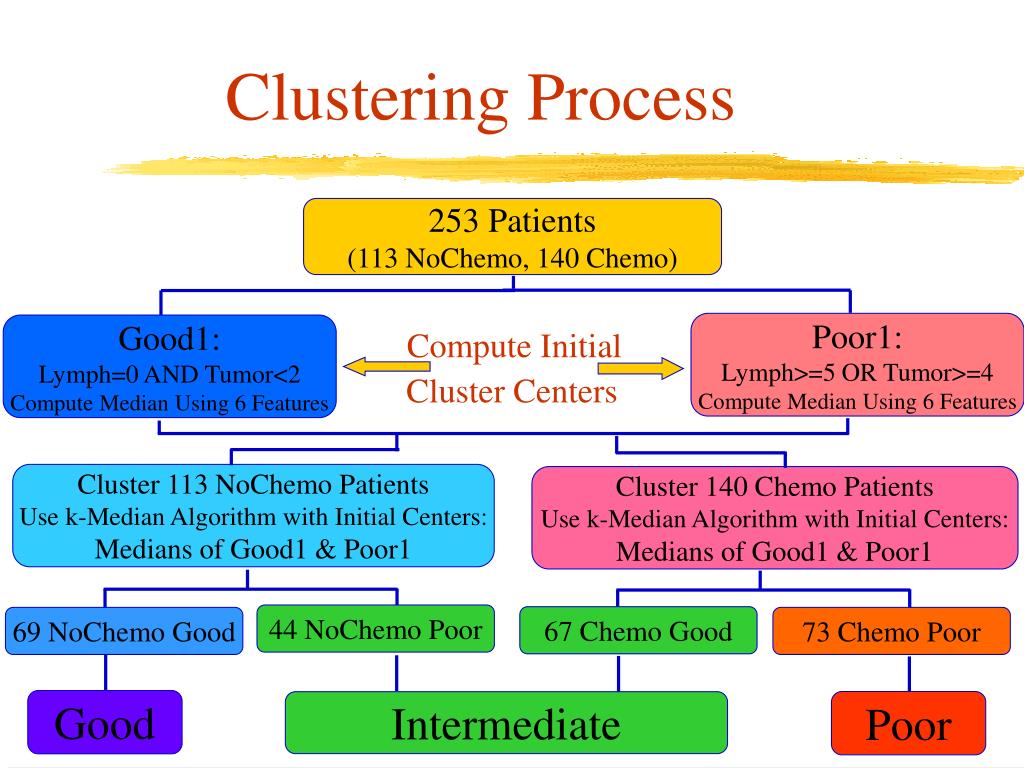 Clustering Process

253 Patients
(113 NoChemo, 140 Chemo)

Good1:
Lymph=0 AND Tumor<2
Compute Median Using 6 Features

Compute Initial Cluster Centers

Poor1:
Lymph>=5 OR Tumor>=4
Compute Median Using 6 Features

Cluster 113 NoChemo Patients
Use k-Median Algorithm with Initial Centers:
Medians of Good1 & Poor1

Cluster 140 Chemo Patients
Use k-Median Algorithm with Initial Centers:
Medians of Good1 & Poor1

69 NoChemo Good

44 NoChemo Poor

67 Chemo Good

73 Chemo Poor

Good

Intermediate

Poor